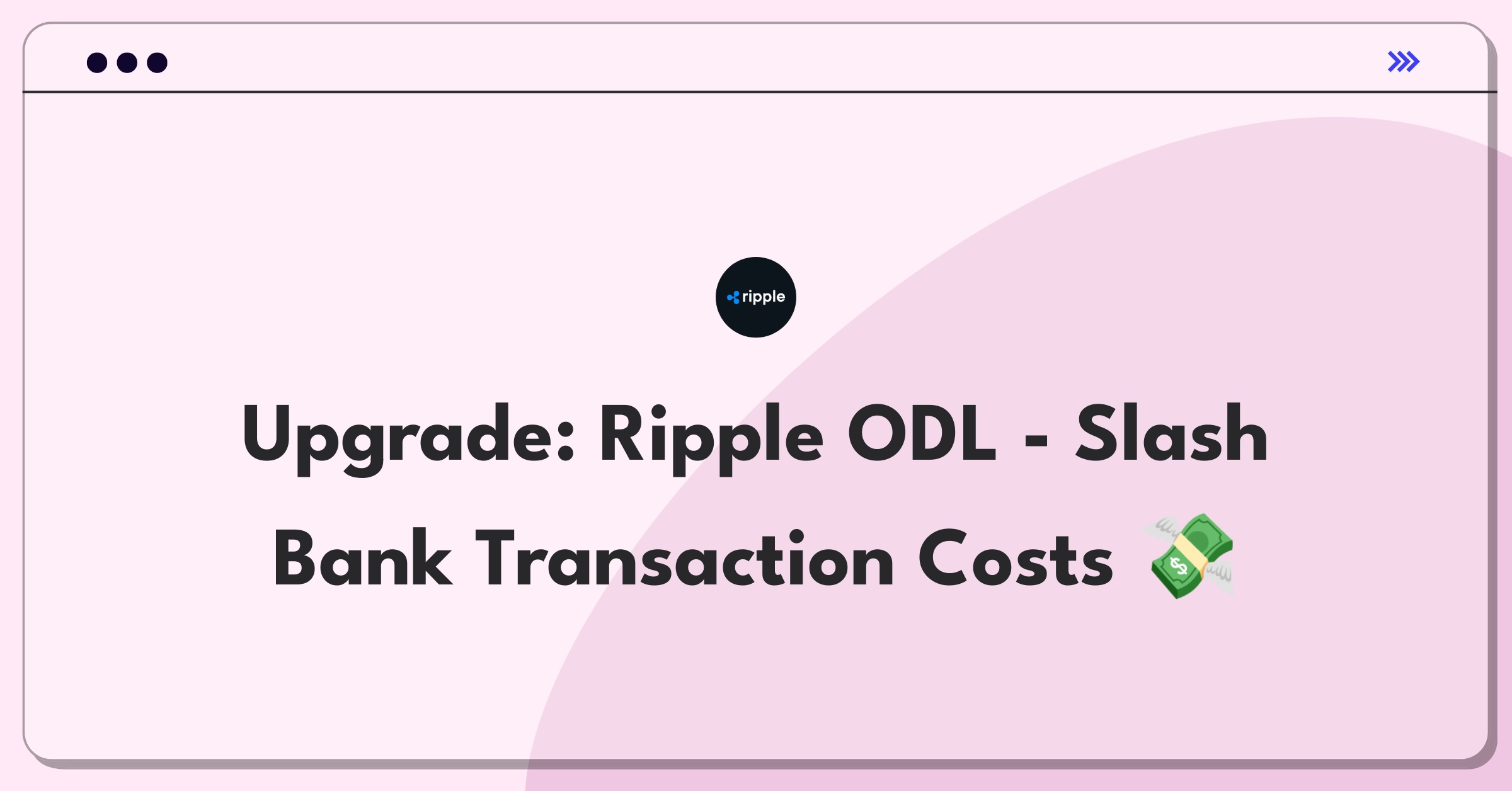 ripple

Upgrade: Ripple ODL - Slash Bank Transaction Costs 💸